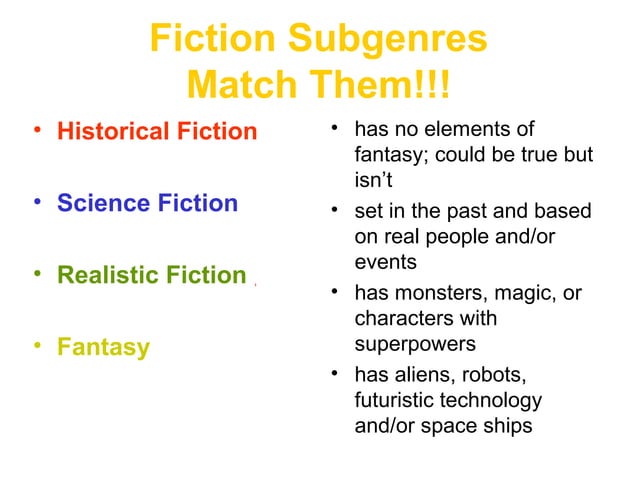 Fiction Subgenres
Match Them!!!

• Historical Fiction

• Science Fiction

• Realistic Fiction

• Fantasy

• has no elements of fantasy; could be true but isn't

• set in the past and based on real people and/or events

• has monsters, magic, or characters with superpowers

• has aliens, robots, futuristic technology and/or space ships